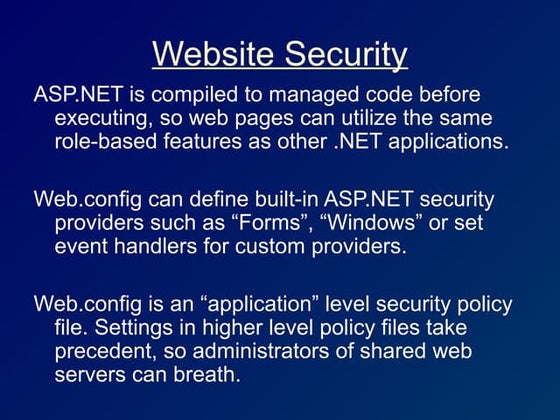 Website Security

ASP.NET is compiled to managed code before executing, so web pages can utilize the same role-based features as other .NET applications.

Web.config can define built-in ASP.NET security providers such as “Forms”, “Windows” or set event handlers for custom providers.

Web.config is an “application” level security policy file. Settings in higher level policy files take precedent, so administrators of shared web servers can breath.